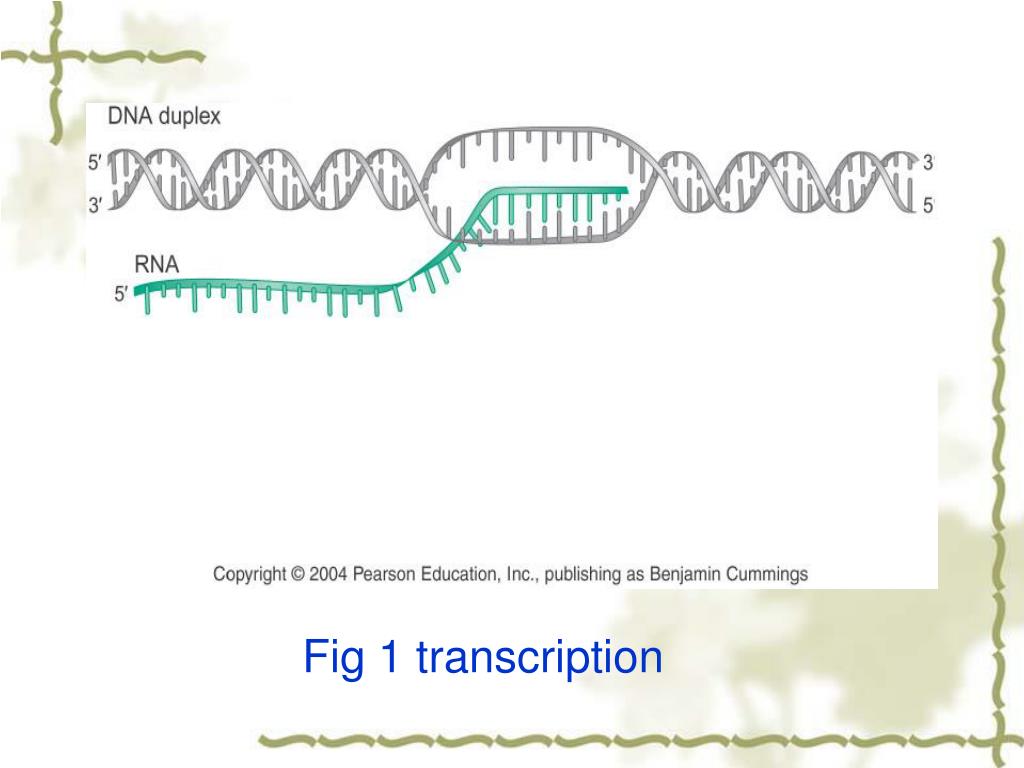 DNA duplex

5′

3′

3

5

RNA

5′

Copyright © 2004 Pearson Education, Inc., publishing as Benjamin Cummings

Fig 1 transcription